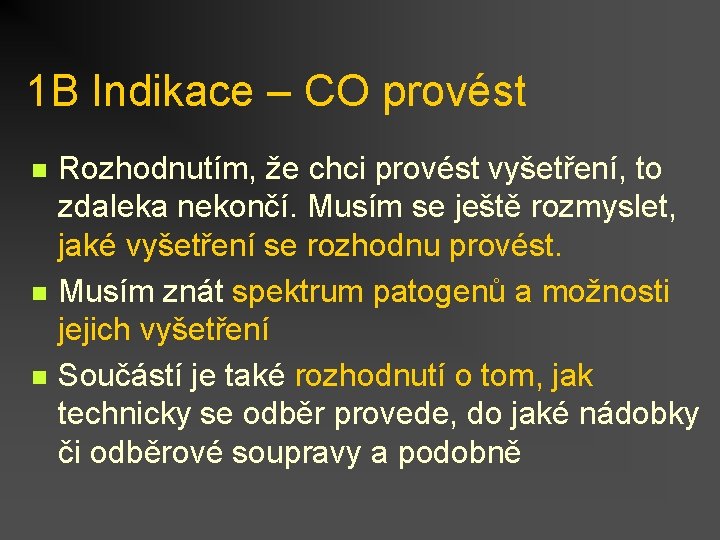 1B Indikace – CO provést

Rozhodnutím, že chci provést vyšetření, to zdaleka nekončí. Musím se ještě rozmyslet, jaké vyšetření se rozhodnu provést.

Musím znát spektrum patogenů a možnosti jejich vyšetření

Součástí je také rozhodnutí o tom, jak technicky se odběr provede, do jaké nádobky či odběrové soupravy a podobně